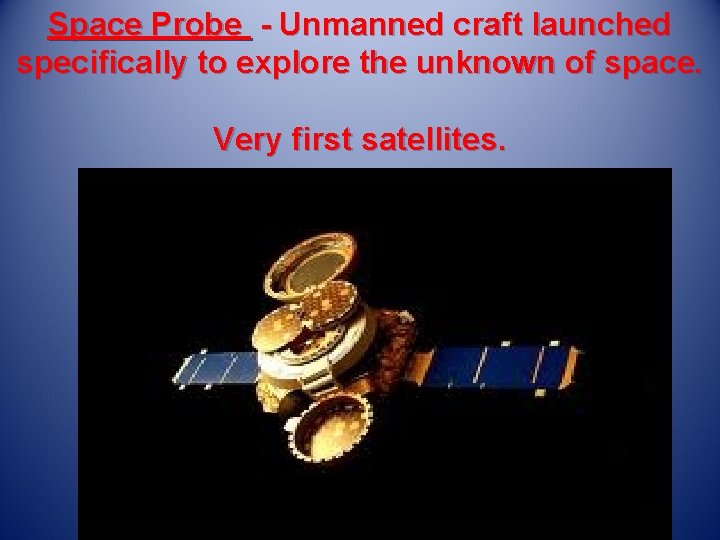 Space Probe - Unmanned craft launched specifically to explore the unknown of space.

Very first satellites.